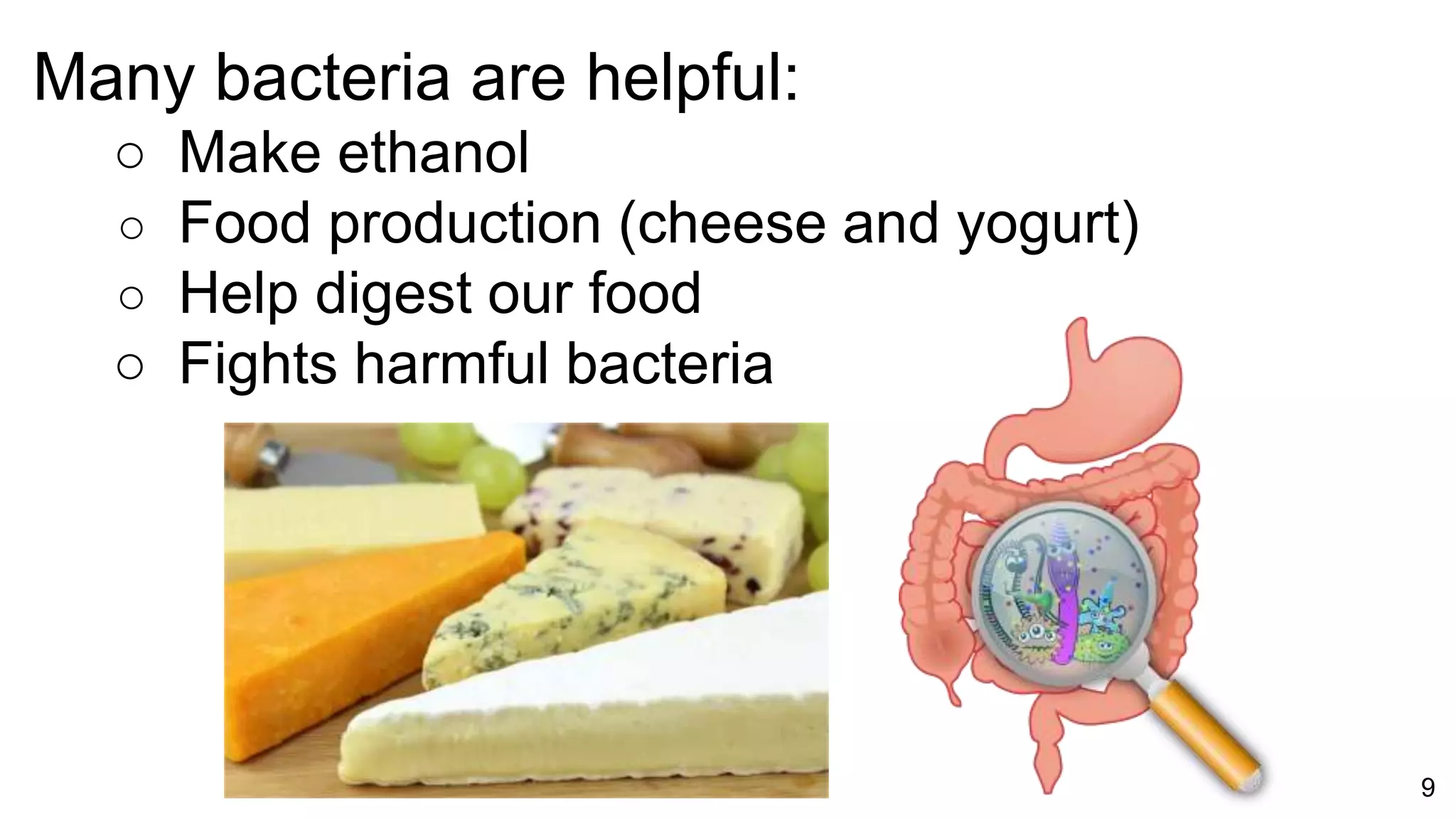 Many bacteria are helpful:

○ Make ethanol
○ Food production (cheese and yogurt)
○ Help digest our food
○ Fights harmful bacteria

9